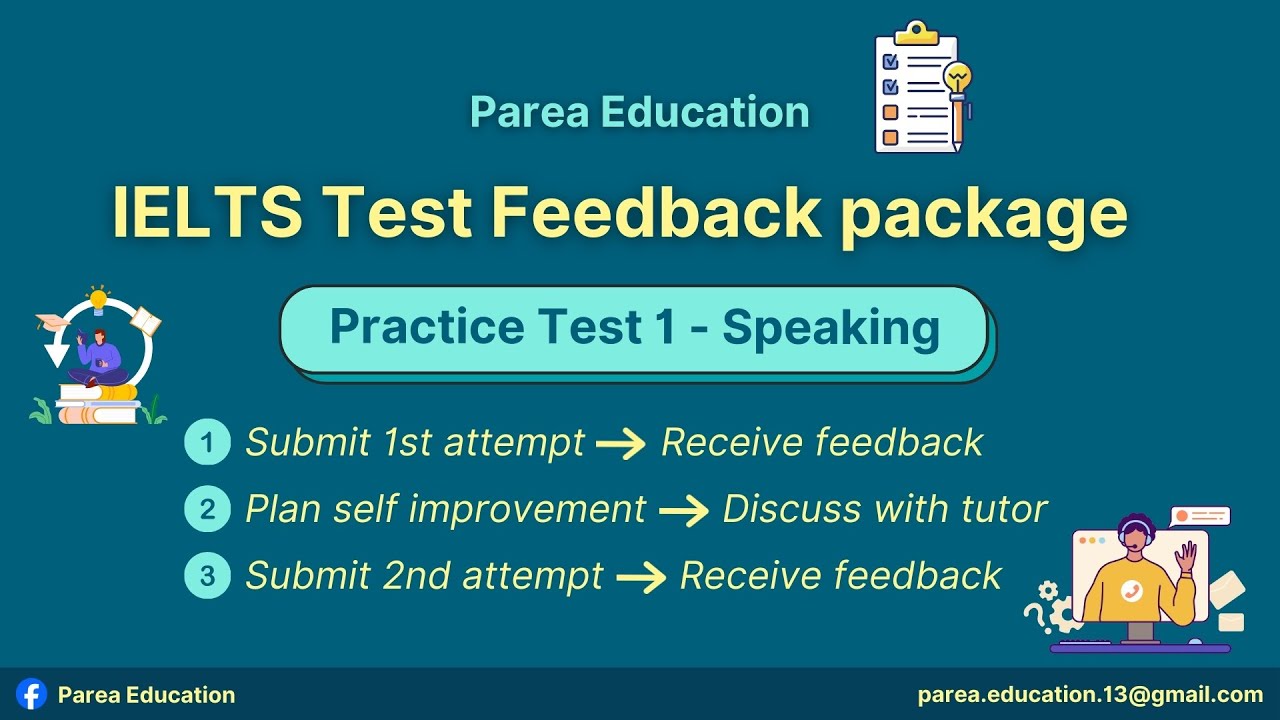 Parea Education

IELTS Test Feedback package

Practice Test 1 - Speaking

1 Submit 1st attempt → Receive feedback

2 Plan self improvement → Discuss with tutor

3 Submit 2nd attempt → Receive feedback

Parea Education

parea.education.13@gmail.com